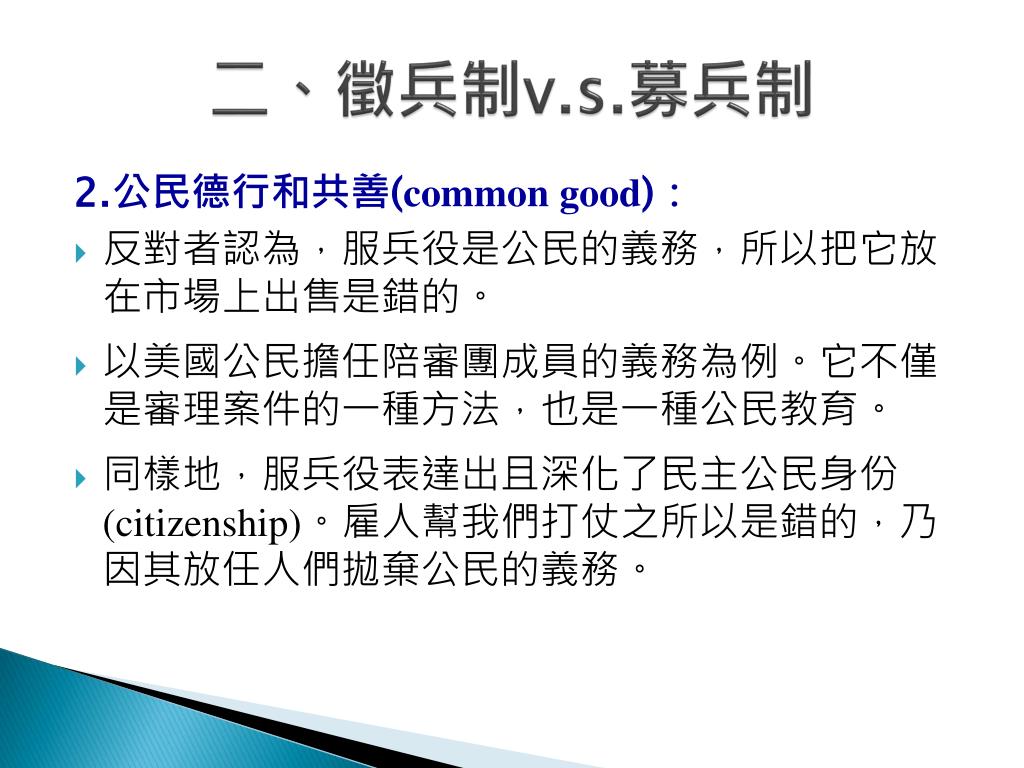 二、徵兵制v.s.募兵制

2.公民德行和共善(common good)：

反對者認為，服兵役是公民的義務，所以把它放在市場上出售是錯的。

以美國公民擔任陪審團成員的義務為例。它不僅是審理案件的一種方法，也是一種公民教育。

同樣地，服兵役表達出且深化了民主公民身份(citizenship)。雇人幫我們打仗之所以是錯的，乃因其放任人們拋棄公民的義務。